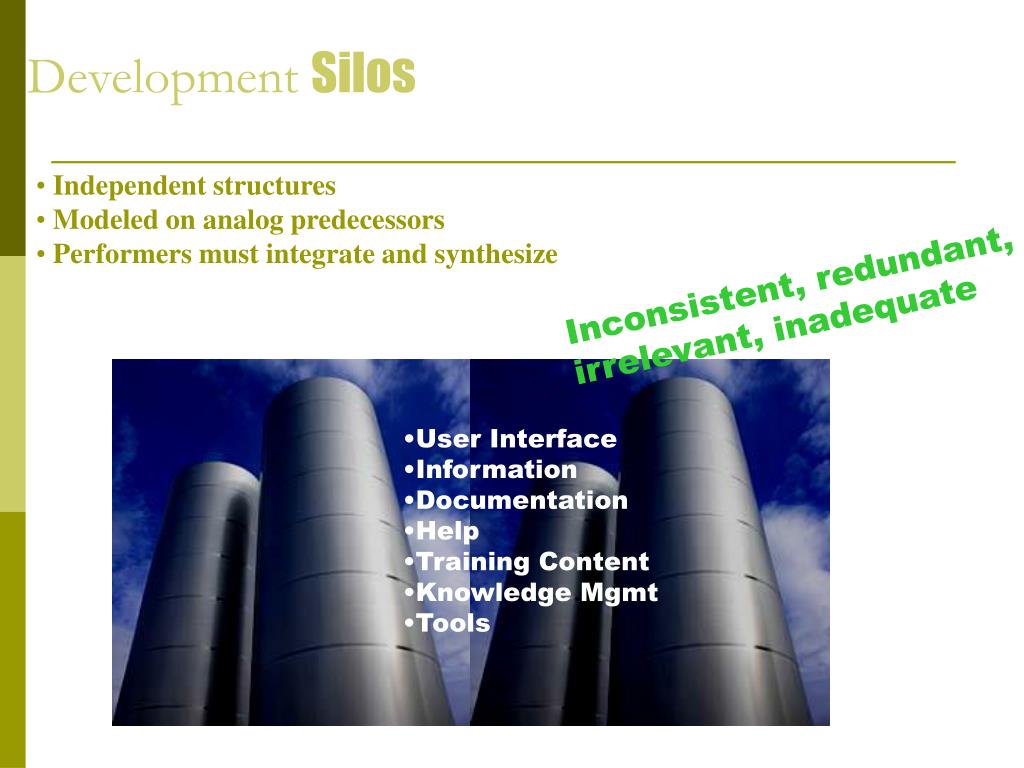 Development Silos

• Independent structures
• Modeled on analog predecessors
• Performers must integrate and synthesize

Inconsistent, redundant, irrelevant, inadequate

•User Interface
•Information
•Documentation
•Help
•Training Content
•Knowledge Mgmt
•Tools